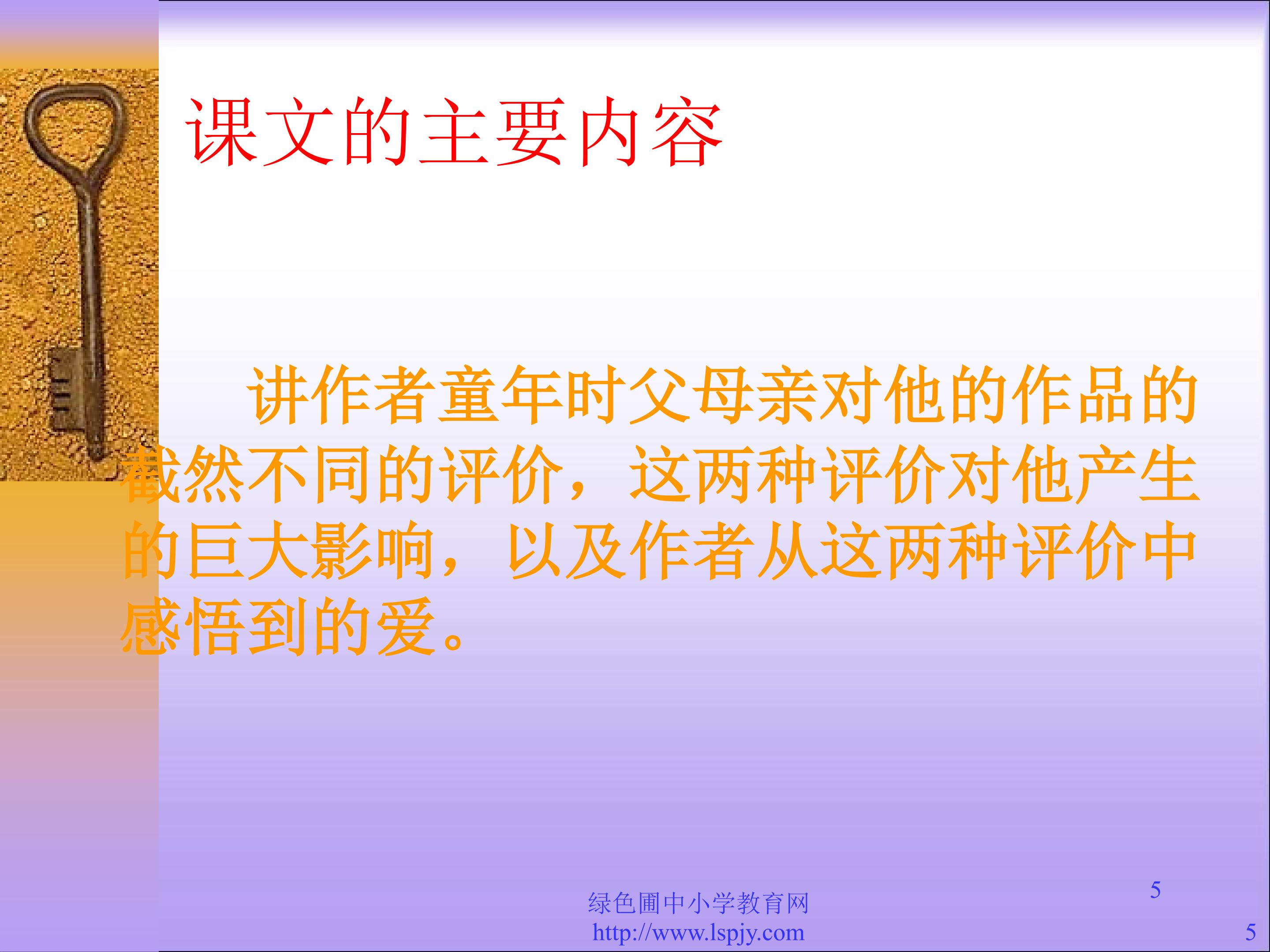 课文的主要内容

讲作者童年时父母亲对他的作品的截然不同的评价，这两种评价对他产生的巨大影响，以及作者从这两种评价中感悟到的爱。

绿色圃中小学教育网
http://www.lspjy.com

5

5